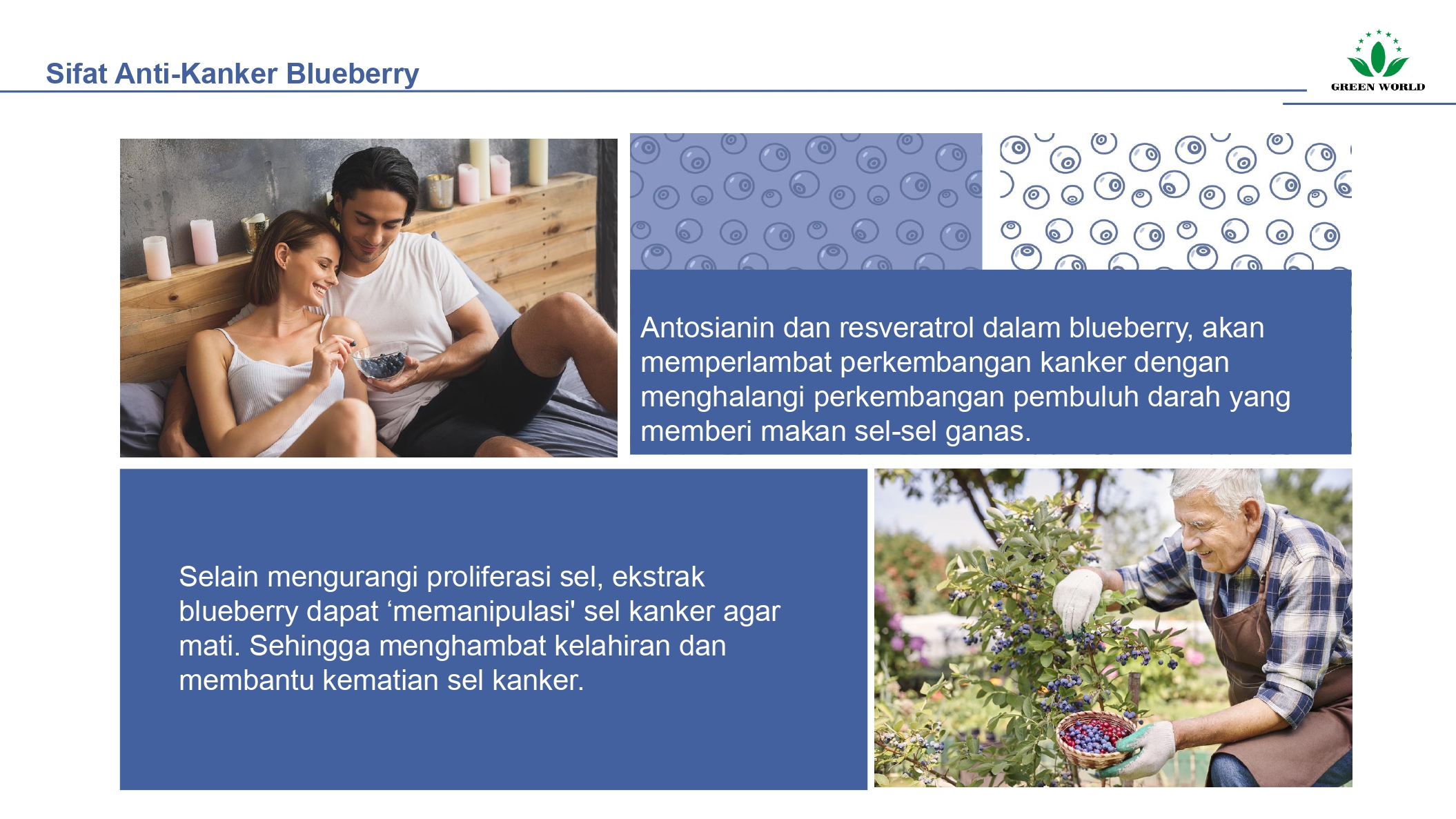 Sifat Anti-Kanker Blueberry

GREEN WORLD

Antosianin dan resveratrol dalam blueberry, akan memperlambat perkembangan kanker dengan menghalangi perkembangan pembuluh darah yang memberi makan sel-sel ganas.

Selain mengurangi proliferasi sel, ekstrak blueberry dapat ‘memanipulasi' sel kanker agar mati. Sehingga menghambat kelahiran dan membantu kematian sel kanker.